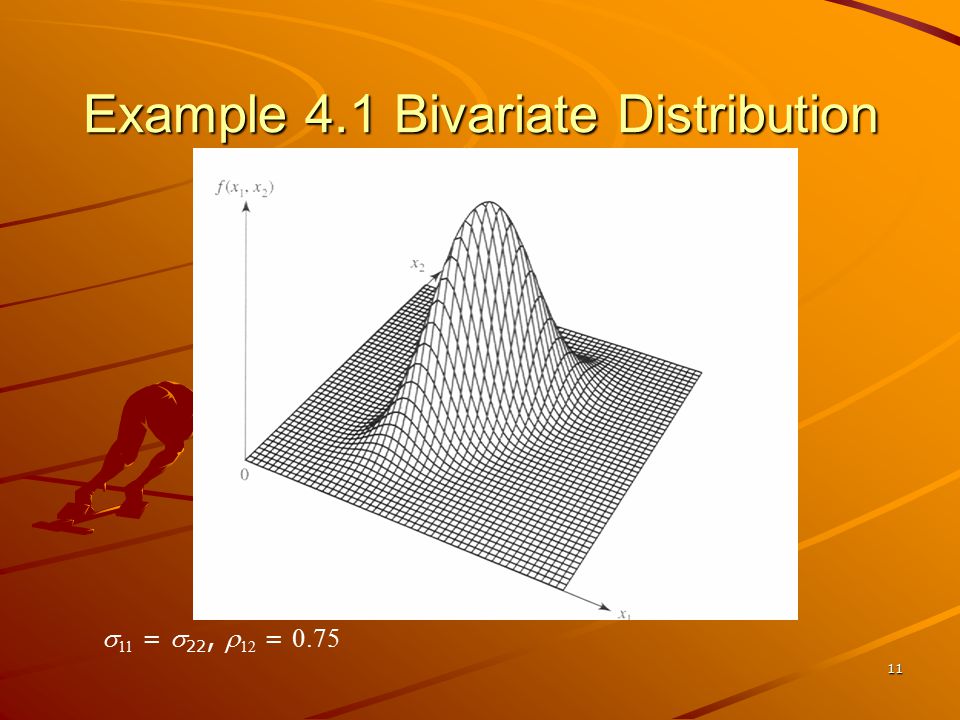 Example 4.1 Bivariate Distribution

$f(x_1, x_2)$

$x_2$

0

$x_1$

$\sigma_{11} = \sigma_{22}$, $\rho_{12} = 0.75$

11